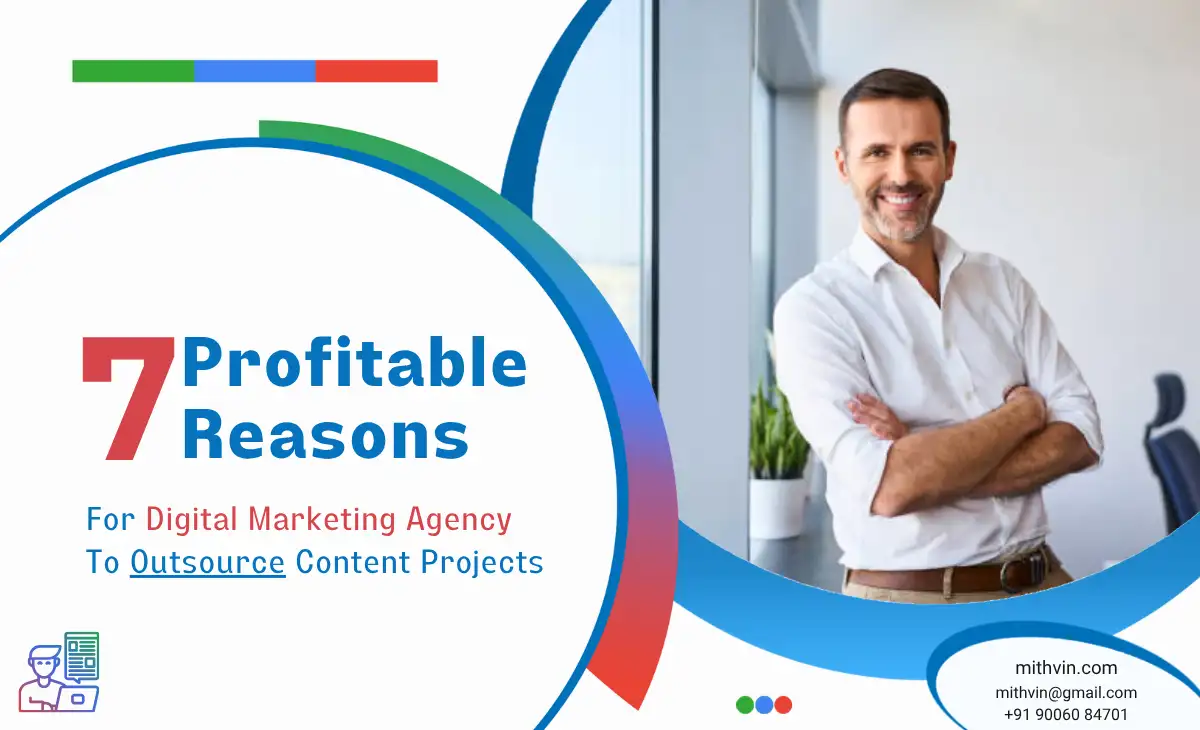 7 Profitable Reasons

For Digital Marketing Agency
To Outsource Content Projects

mithvin.com
mithvin@gmail.com
+91 90060 84701